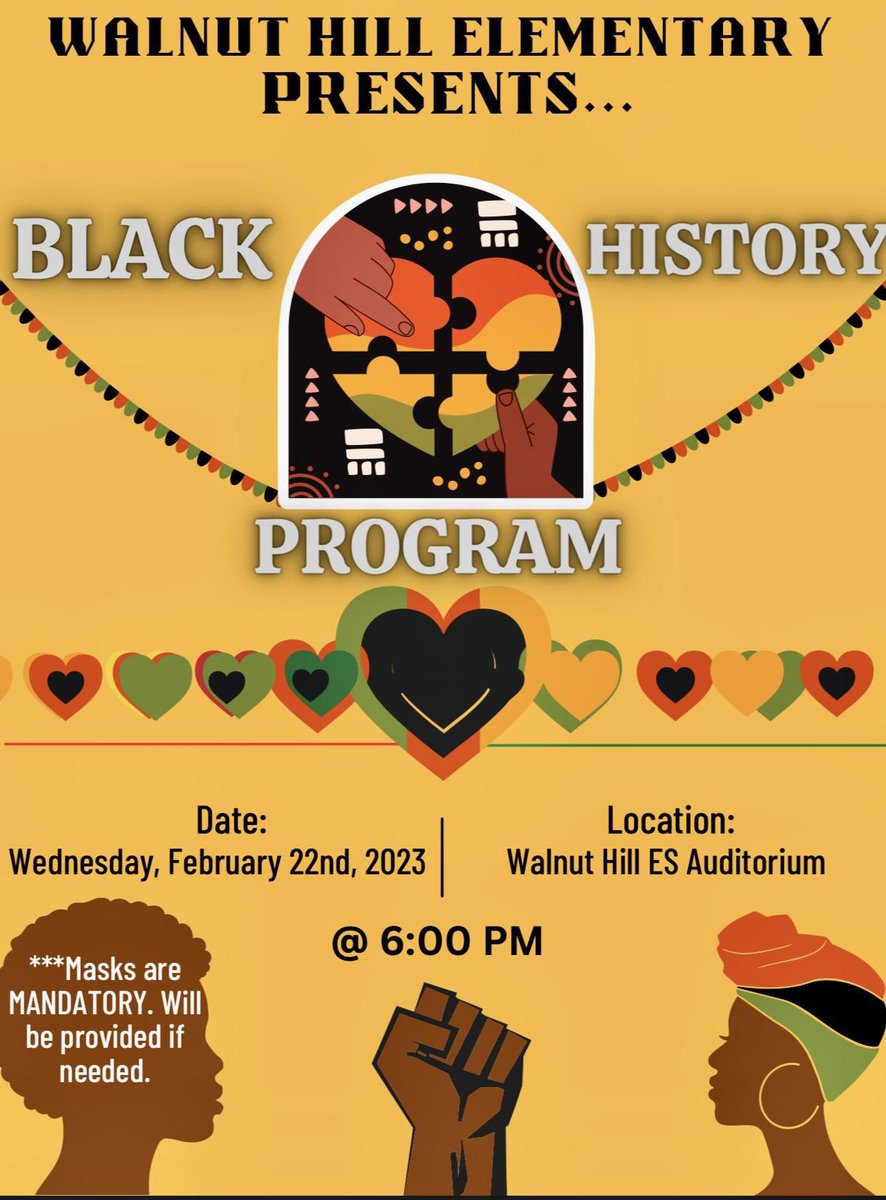 WALNUT HILL ELEMENTARY PRESENTS...

BLACK HISTORY

PROGRAM

Date:
Wednesday, February 22nd, 2023

Location:
Walnut Hill ES Auditorium

@ 6:00 PM

***Masks are MANDATORY. Will be provided if needed.